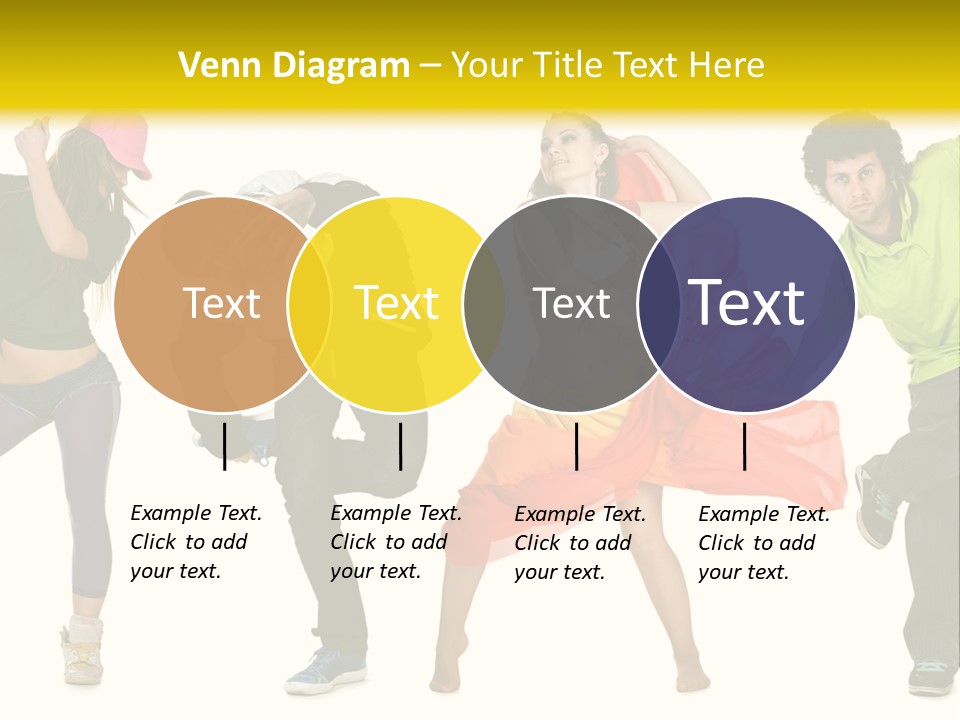 Venn Diagram – Your Title Text Here

Text

Text

Text

Text

Example Text. Click to add your text.

Example Text. Click to add your text.

Example Text. Click to add your text.

Example Text. Click to add your text.